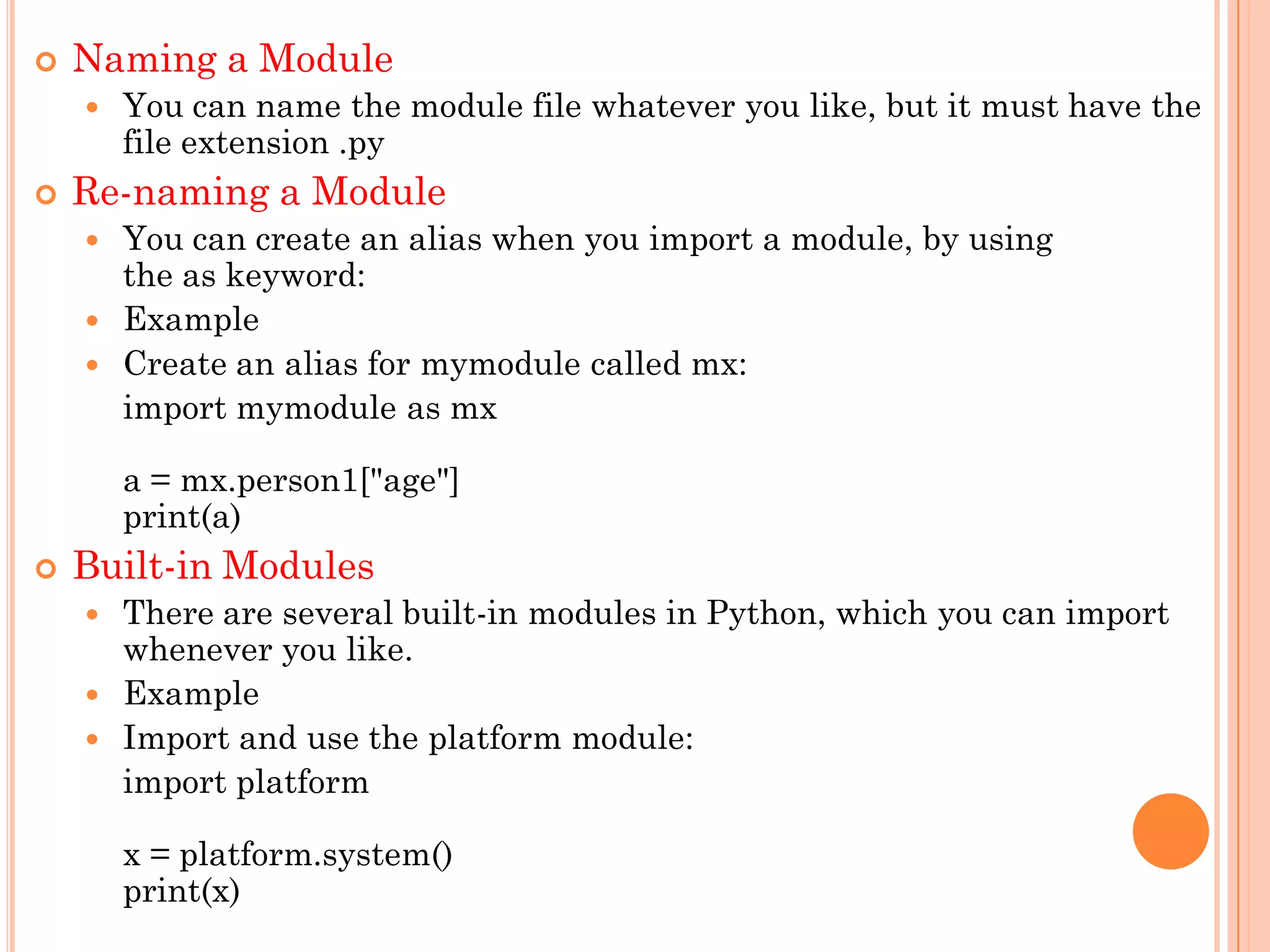 Naming a Module

You can name the module file whatever you like, but it must have the file extension .py

Re-naming a Module

You can create an alias when you import a module, by using the as keyword:

Example

Create an alias for mymodule called mx:

import mymodule as mx

a = mx.person1["age"]
print(a)

Built-in Modules

There are several built-in modules in Python, which you can import whenever you like.

Example

Import and use the platform module:

import platform

x = platform.system()
print(x)